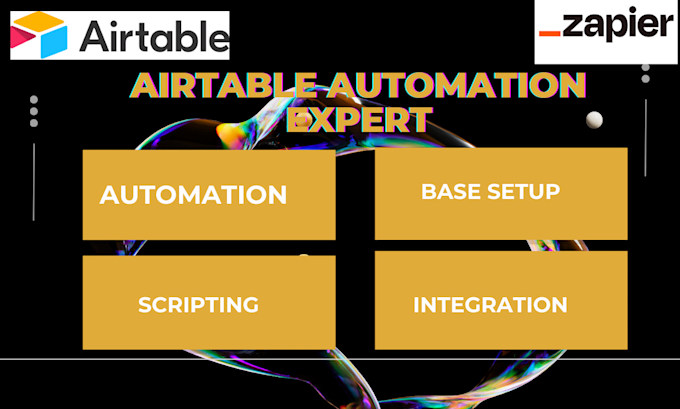 Airtable

_zapier

AIRTABLE AUTOMATION EXPERT

AUTOMATION

BASE SETUP

SCRIPTING

INTEGRATION